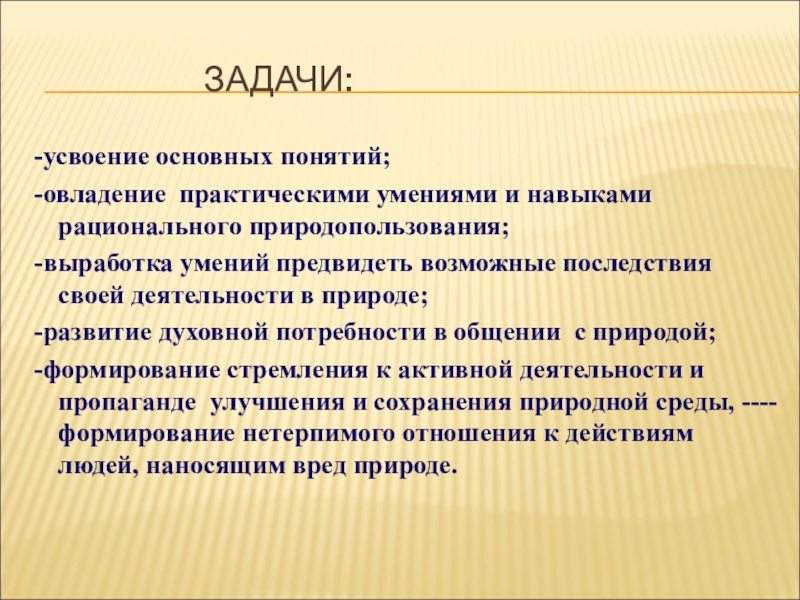 ЗАДАЧИ:

-усвоение основных понятий;

-овладение практическими умениями и навыками рационального природопользования;

-выработка умений предвидеть возможные последствия своей деятельности в природе;

-развитие духовной потребности в общении с природой;

-формирование стремления к активной деятельности и пропаганде улучшения и сохранения природной среды, ----формирование нетерпимого отношения к действиям людей, наносящим вред природе.